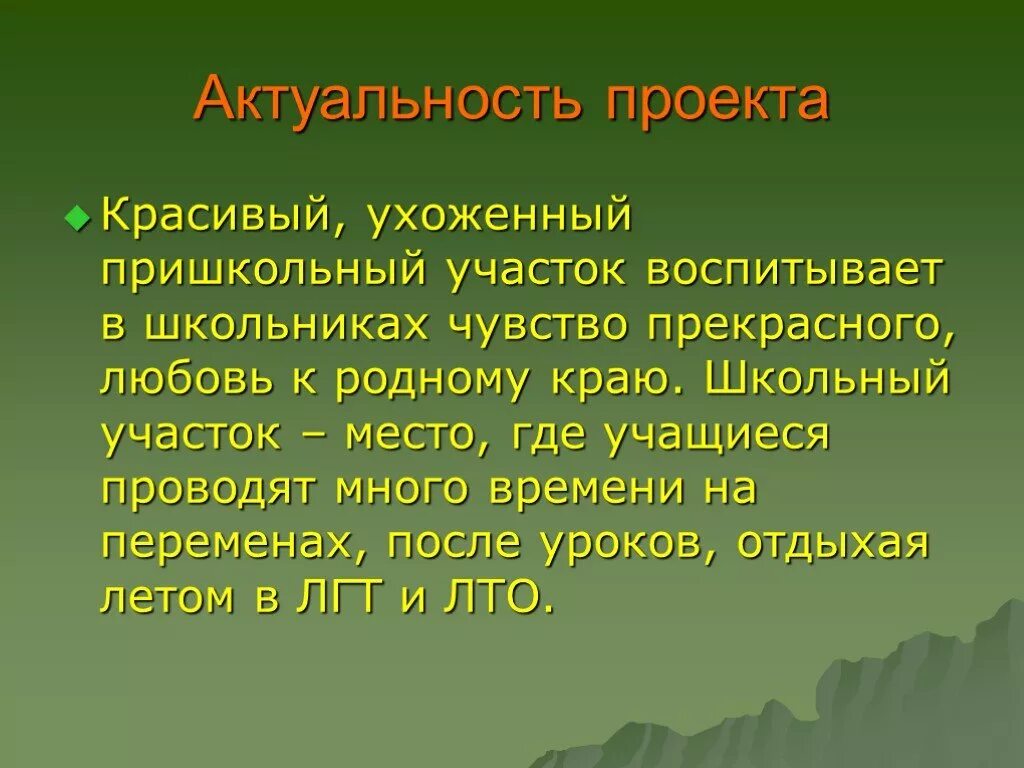 Актуальность проекта

Красивый, ухоженный пришкольный участок воспитывает в школьниках чувство прекрасного, любовь к родному краю. Школьный участок – место, где учащиеся проводят много времени на переменах, после уроков, отдыхая летом в ЛГТ и ЛТО.